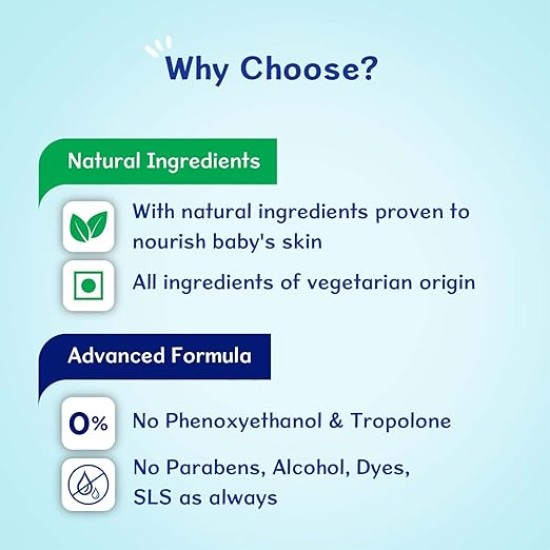 Why Choose?

Natural Ingredients

With natural ingredients proven to nourish baby's skin

All ingredients of vegetarian origin

Advanced Formula

0%

No Phenoxyethanol & Tropolone

No Parabens, Alcohol, Dyes, SLS as always